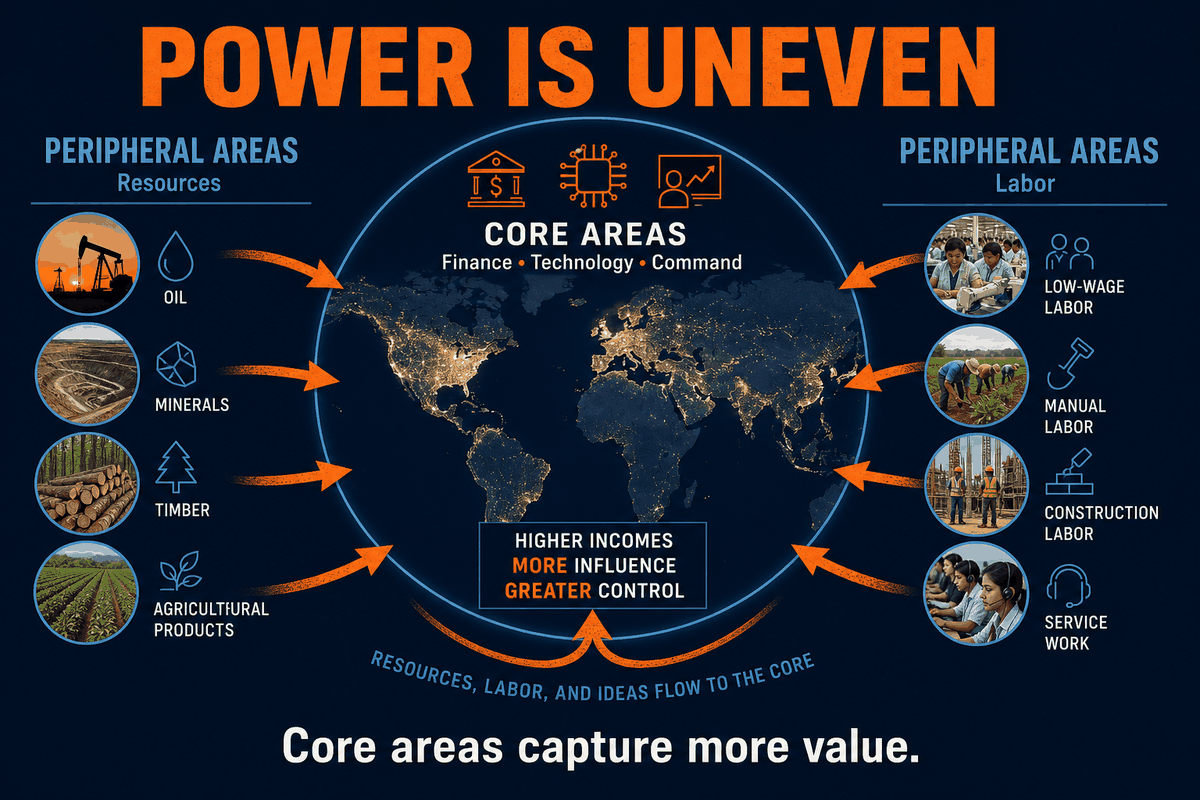 POWER IS UNEVEN

PERIPHERAL AREAS
Resources

OIL

MINERALS

TIMBER

AGRICULTURAL PRODUCTS

CORE AREAS
Finance • Technology • Command

HIGHER INCOMES
MORE INFLUENCE
GREATER CONTROL

RESOURCES, LABOR, AND IDEAS FLOW TO THE CORE

PERIPHERAL AREAS
Labor

LOW-WAGE LABOR

MANUAL LABOR

CONSTRUCTION LABOR

SERVICE WORK

Core areas capture more value.